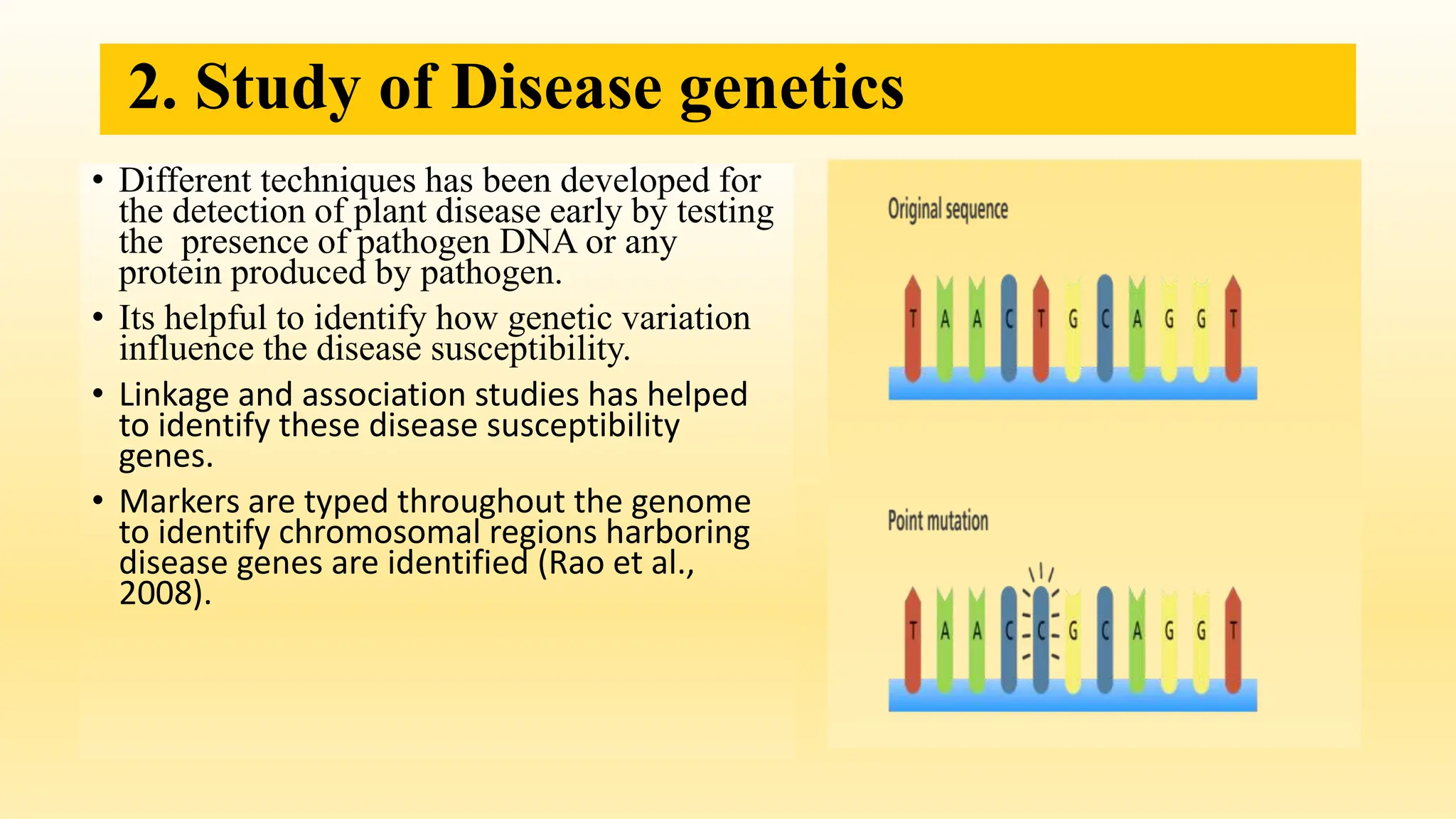 2. Study of Disease genetics

• Different techniques has been developed for the detection of plant disease early by testing the presence of pathogen DNA or any protein produced by pathogen.

• Its helpful to identify how genetic variation influence the disease susceptibility.

• Linkage and association studies has helped to identify these disease susceptibility genes.

• Markers are typed throughout the genome to identify chromosomal regions harboring disease genes are identified (Rao et al., 2008).

Original sequence

T A A C T G C A G G T

Point mutation

T A A C C G C A G G T